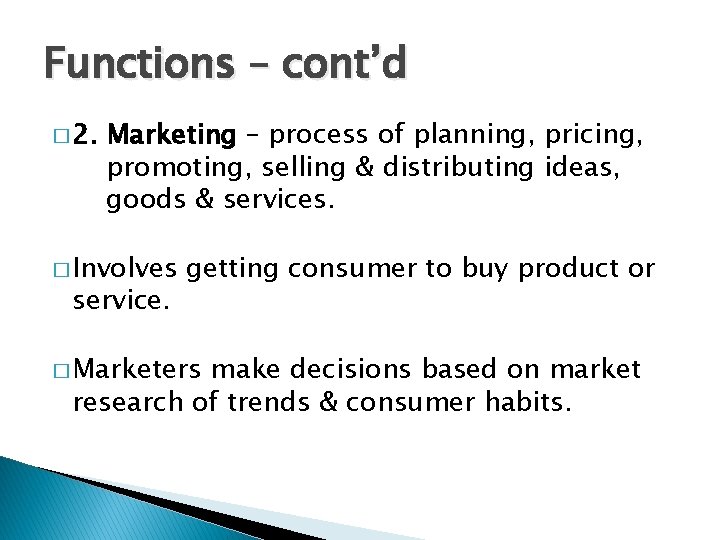 Functions – cont'd

□ 2. Marketing – process of planning, pricing, promoting, selling & distributing ideas, goods & services.

□ Involves getting consumer to buy product or service.

□ Marketers make decisions based on market research of trends & consumer habits.